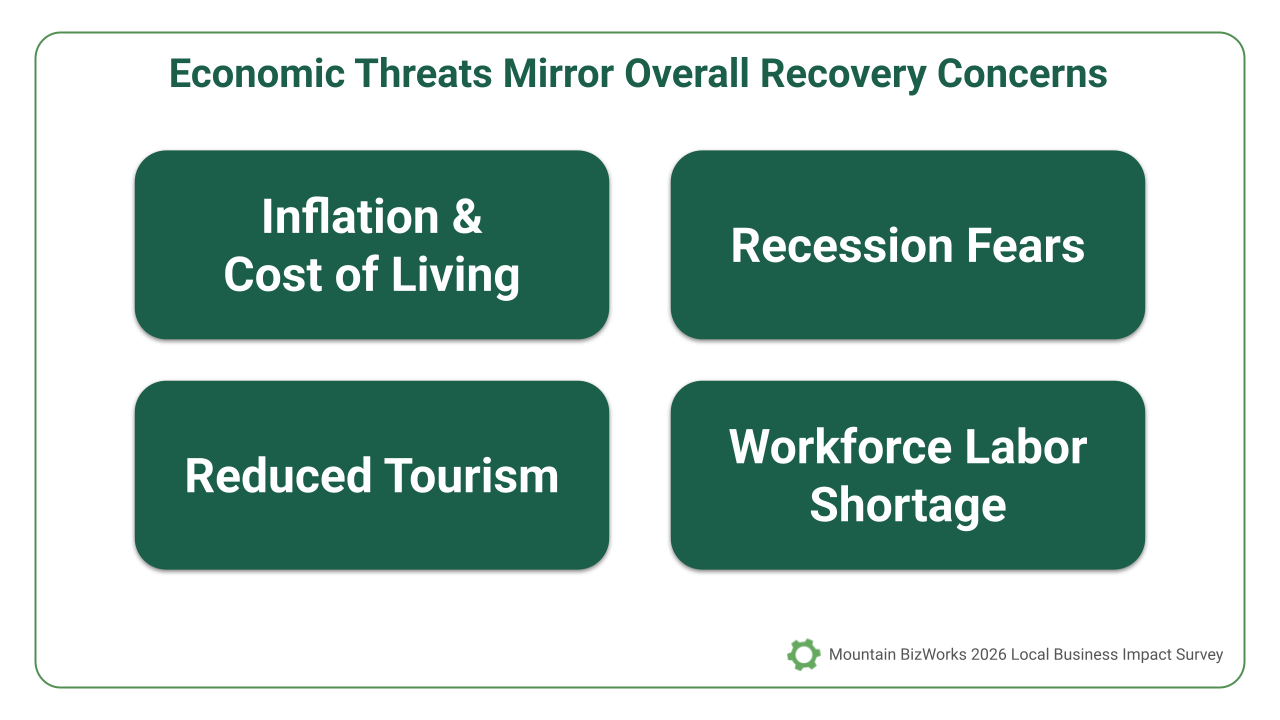 Economic Threats Mirror Overall Recovery Concerns

Inflation & Cost of Living

Recession Fears

Reduced Tourism

Workforce Labor Shortage

Mountain BizWorks 2026 Local Business Impact Survey